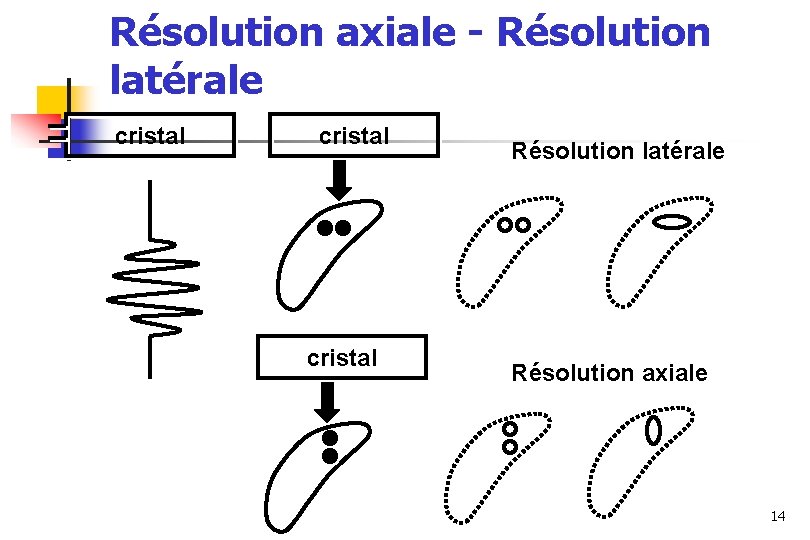 Résolution axiale - Résolution latérale

cristal

cristal

Résolution latérale

cristal

Résolution axiale

14